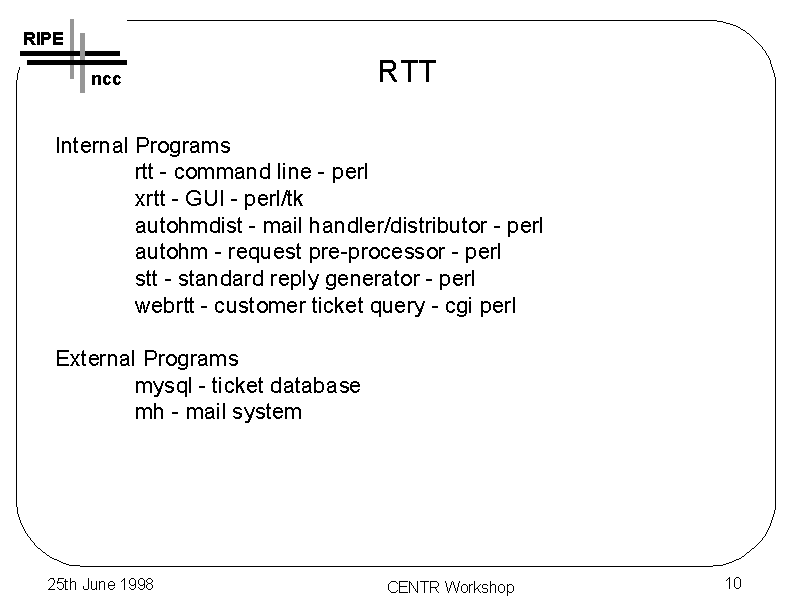 RIPE
ncc

RTT

Internal Programs
rtt - command line - perl
xrtt - GUI - perl/tk
autohmdist - mail handler/distributor - perl
autohm - request pre-processor - perl
stt - standard reply generator - perl
webrtt - customer ticket query - cgi perl

External Programs
mysql - ticket database
mh - mail system

25th June 1998
CENTR Workshop
10